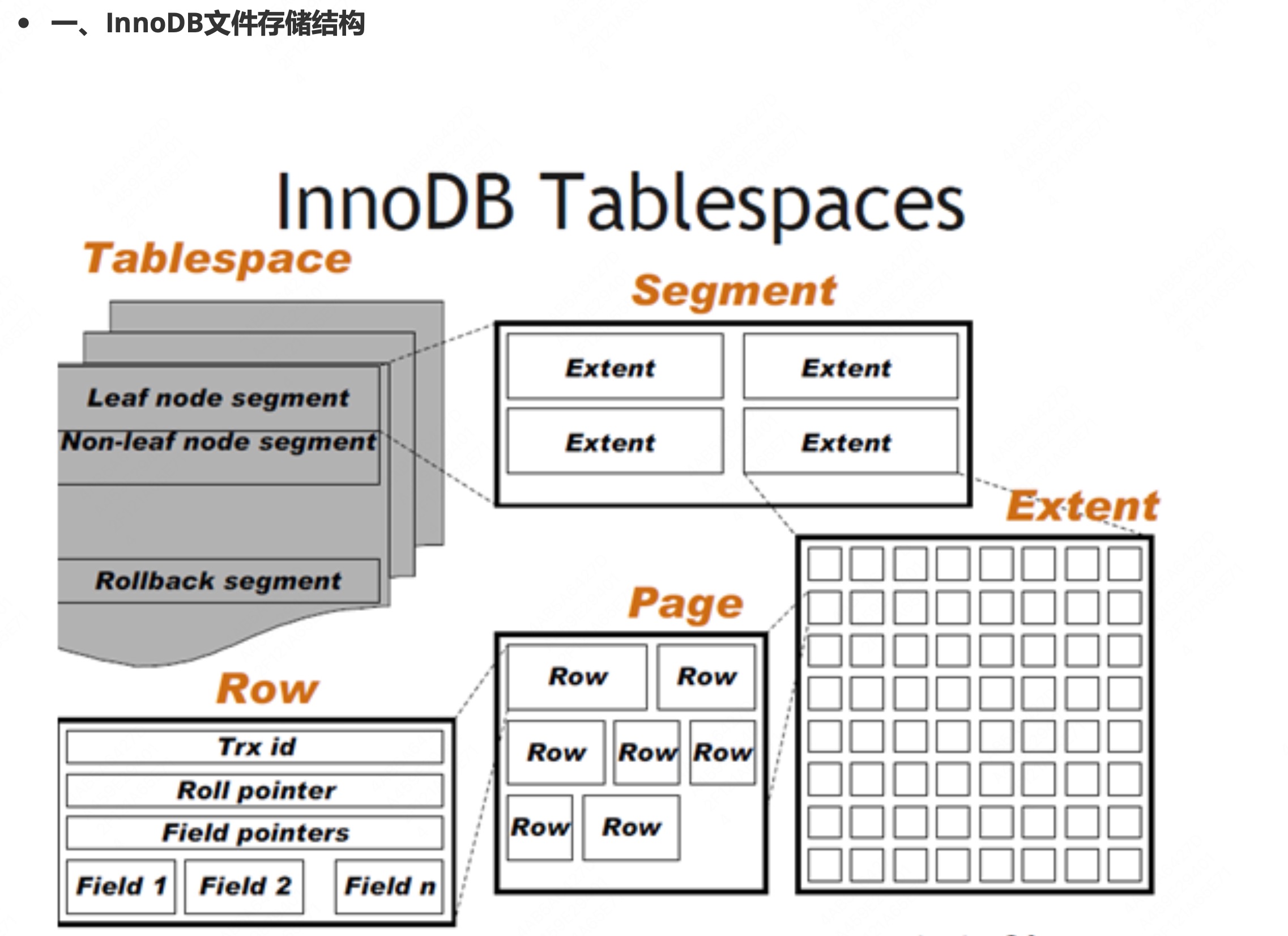 • 一、InnoDB文件存储结构

InnoDB Tablespaces

Tablespace

Leaf node segment
Non-leaf node segment
Rollback segment

Segment

Extent
Extent
Extent
Extent

Extent

Page

Row
Row
Row
Row
Row
Row
Row

Row

Trx id
Roll pointer
Field pointers
Field 1
Field 2
Field n